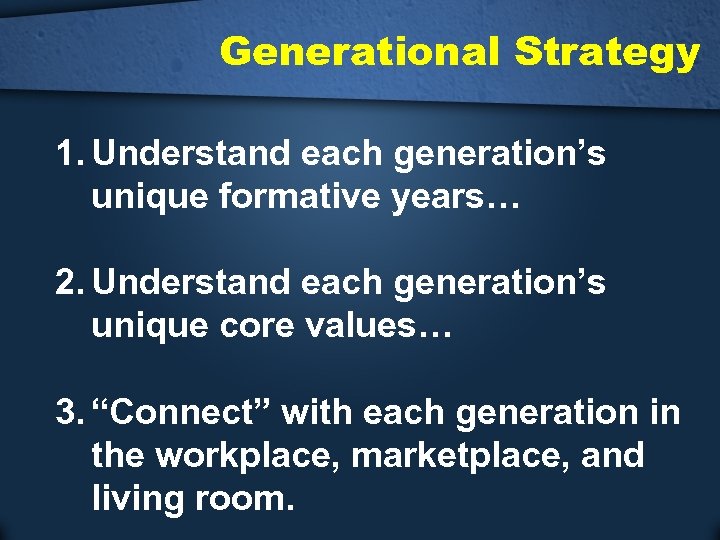 Generational Strategy

1. Understand each generation’s unique formative years…

2. Understand each generation’s unique core values…

3. “Connect” with each generation in the workplace, marketplace, and living room.